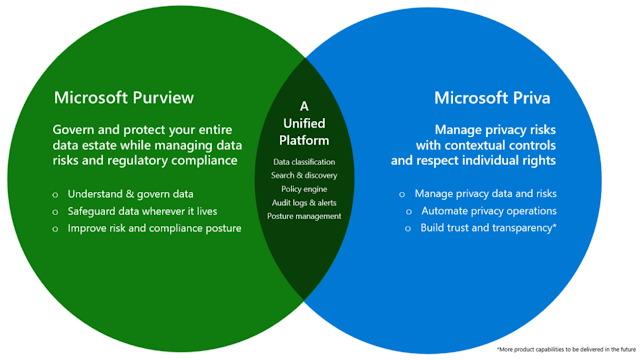 Microsoft Purview

Govern and protect your entire data estate while managing data risks and regulatory compliance

o Understand & govern data
o Safeguard data wherever it lives
o Improve risk and compliance posture

A Unified Platform

Data classification
Search & discovery
Policy engine
Audit logs & alerts
Posture management

Microsoft Priva

Manage privacy risks with contextual controls and respect individual rights

o Manage privacy data and risks
o Automate privacy operations
o Build trust and transparency*

*More product capabilities to be delivered in the future